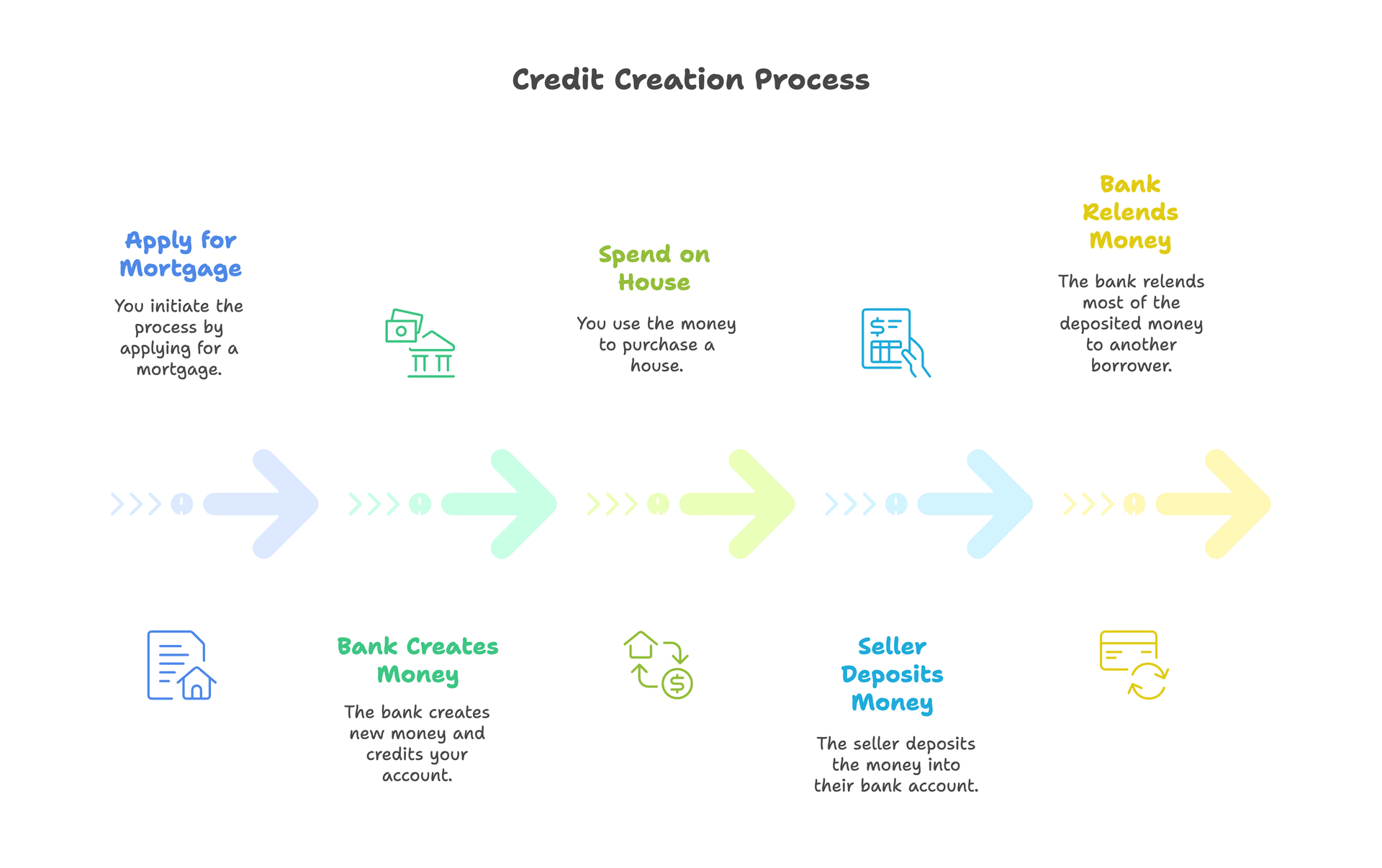 Credit Creation Process

Apply for Mortgage

You initiate the process by applying for a mortgage.

Bank Creates Money

The bank creates new money and credits your account.

Spend on House

You use the money to purchase a house.

Seller Deposits Money

The seller deposits the money into their bank account.

Bank Relends Money

The bank relends most of the deposited money to another borrower.